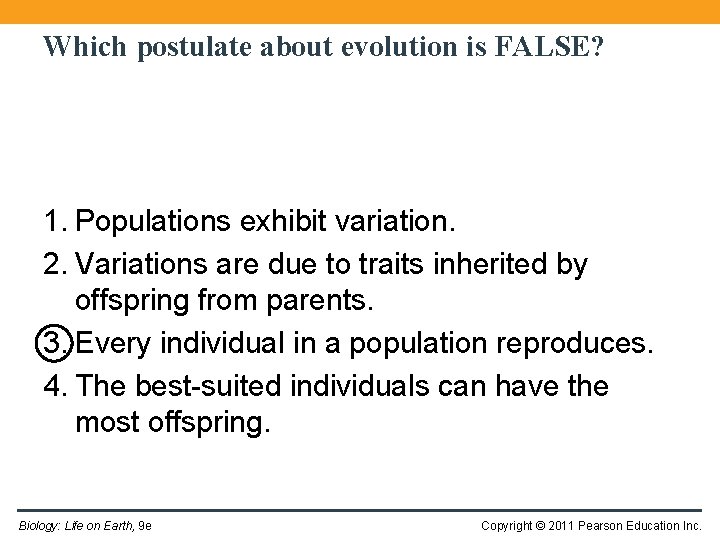 Which postulate about evolution is FALSE?

1. Populations exhibit variation.
2. Variations are due to traits inherited by offspring from parents.
3. Every individual in a population reproduces.
4. The best-suited individuals can have the most offspring.

Biology: Life on Earth, 9e

Copyright © 2011 Pearson Education Inc.